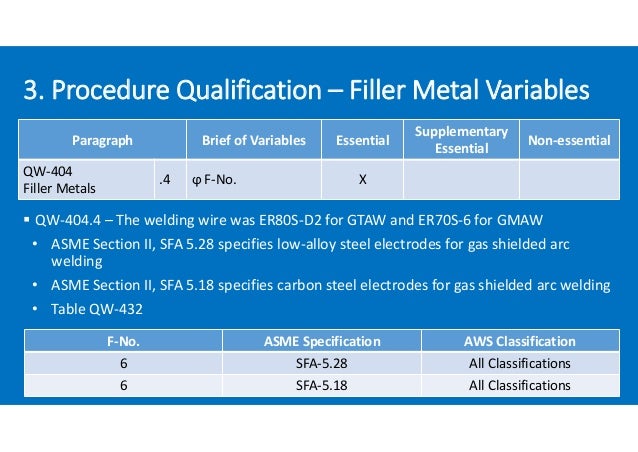 3. Procedure Qualification – Filler Metal Variables

| Paragraph | | Brief of Variables | Essential | Supplementary Essential | Non-essential |
|---|---|---|---|---|---|
| QW-404 Filler Metals | .4 | φ F-No. | X | | |

▪ QW-404.4 – The welding wire was ER80S-D2 for GTAW and ER70S-6 for GMAW

• ASME Section II, SFA 5.28 specifies low-alloy steel electrodes for gas shielded arc welding

• ASME Section II, SFA 5.18 specifies carbon steel electrodes for gas shielded arc welding

• Table QW-432

| F-No. | ASME Specification | AWS Classification |
|---|---|---|
| 6 | SFA-5.28 | All Classifications |
| 6 | SFA-5.18 | All Classifications |